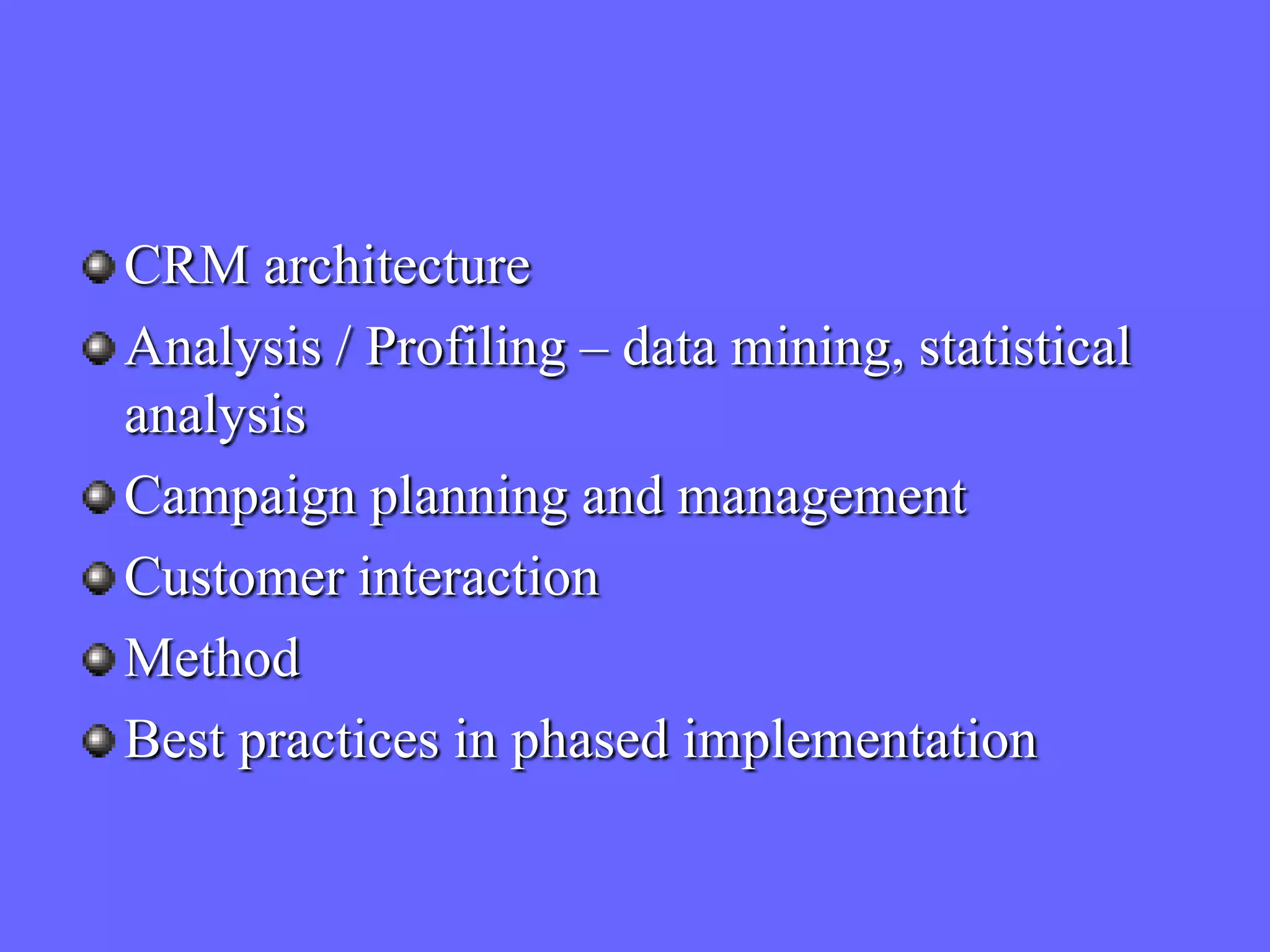 CRM architecture

Analysis / Profiling – data mining, statistical analysis

Campaign planning and management

Customer interaction

Method

Best practices in phased implementation